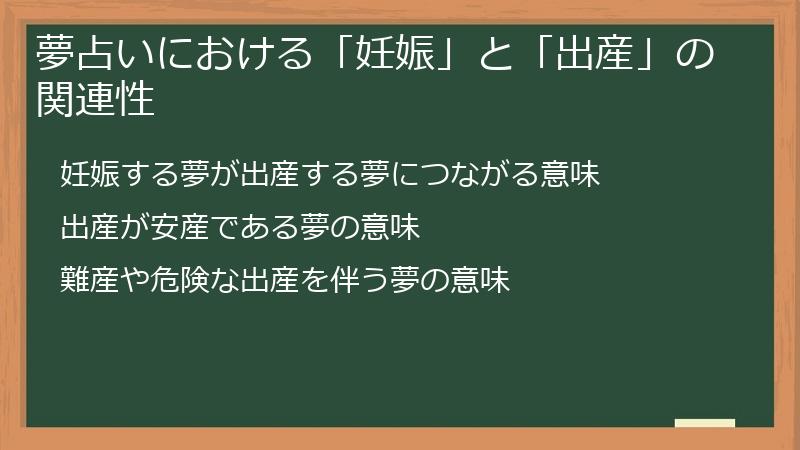 夢占いにおける「妊娠」と「出産」の関連性

妊娠する夢が出産する夢につながる意味

出産が安産である夢の意味

難産や危険な出産を伴う夢の意味